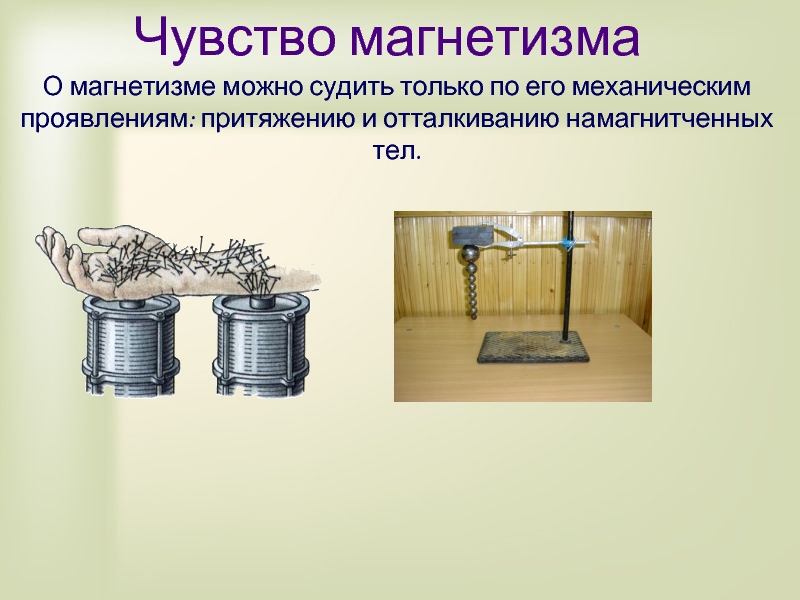 Чувство магнетизма

О магнетизме можно судить только по его механическим проявлениям: притяжению и отталкиванию намагнитченных тел.